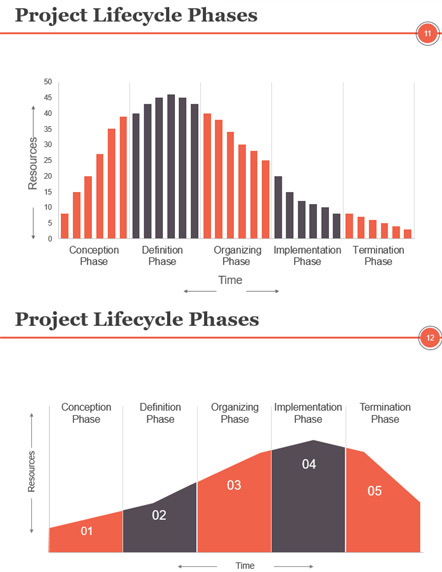 Project Lifecycle Phases

11

50
45
40
35
30
25
20
15
10
5
0

Resources

Conception Phase

Definition Phase

Organizing Phase

Implementation Phase

Termination Phase

Time

Project Lifecycle Phases

12

Conception Phase

Definition Phase

Organizing Phase

Implementation Phase

Termination Phase

Resources

01

02

03

04

05

Time